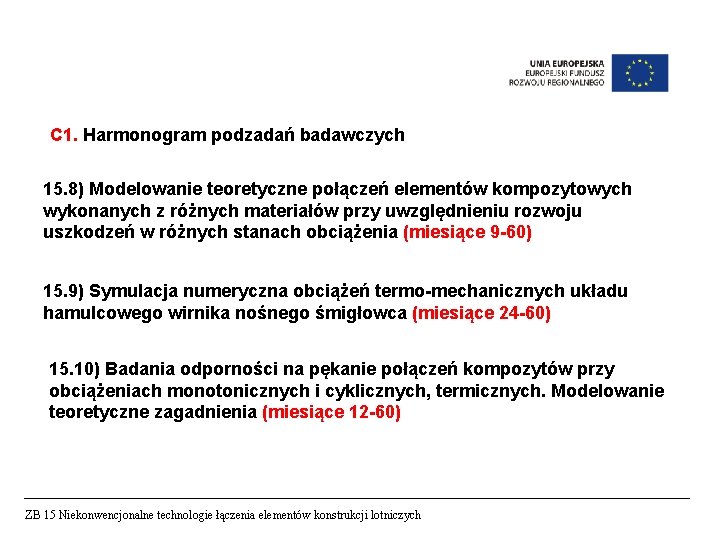 UNIA EUROPEJSKA
EUROPEJSKI FUNDUSZ
ROZWOJU REGIONALNEGO

C1. Harmonogram podzadań badawczych

15.8) Modelowanie teoretyczne połączeń elementów kompozytowych wykonanych z różnych materiałów przy uwzględnieniu rozwoju uszkodzeń w różnych stanach obciążenia (miesiące 9-60)

15.9) Symulacja numeryczna obciążeń termo-mechanicznych układu hamulcowego wirnika nośnego śmigłowca (miesiące 24-60)

15.10) Badania odporności na pękanie połączeń kompozytów przy obciążeniach monotonicznych i cyklicznych, termicznych. Modelowanie teoretyczne zagadnienia (miesiące 12-60)

ZB 15 Niekonwencjonalne technologie łączenia elementów konstrukcji lotniczych